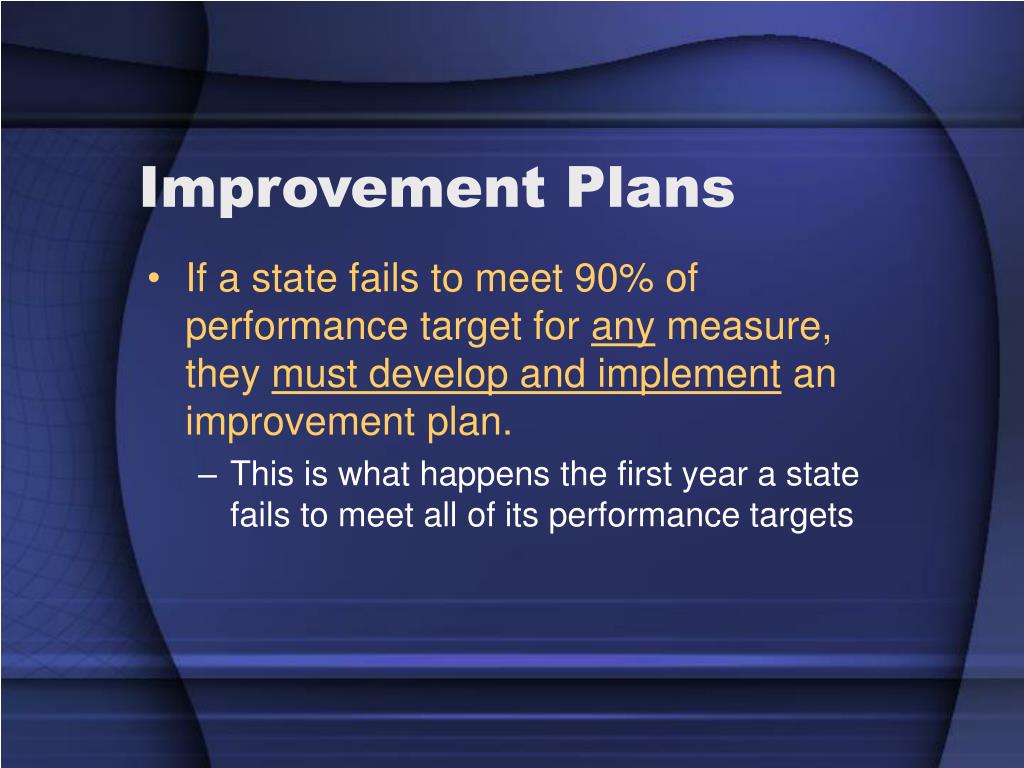 Improvement Plans

• If a state fails to meet 90% of performance target for any measure, they must develop and implement an improvement plan.

– This is what happens the first year a state fails to meet all of its performance targets